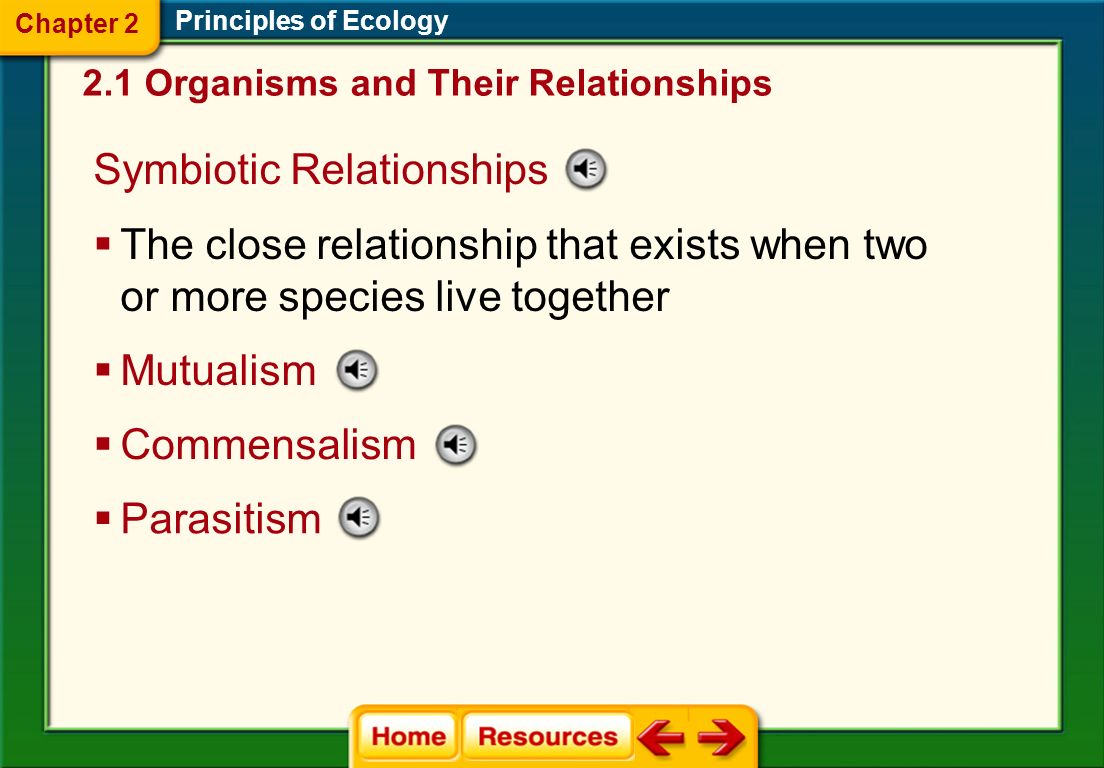 Chapter 2

Principles of Ecology

2.1 Organisms and Their Relationships

Symbiotic Relationships

▪ The close relationship that exists when two or more species live together

▪ Mutualism

▪ Commensalism

▪ Parasitism

Home Resources